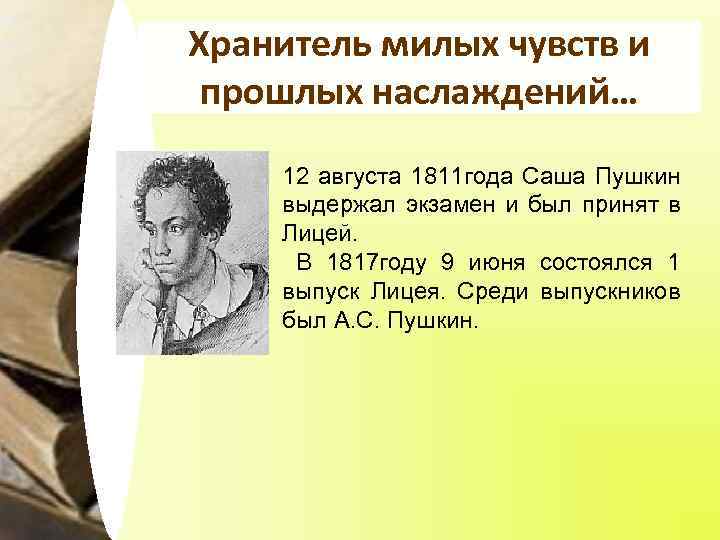 Хранитель милых чувств и прошлых наслаждений…

12 августа 1811года Саша Пушкин выдержал экзамен и был принят в Лицей.

В 1817году 9 июня состоялся 1 выпуск Лицея. Среди выпускников был А.С. Пушкин.